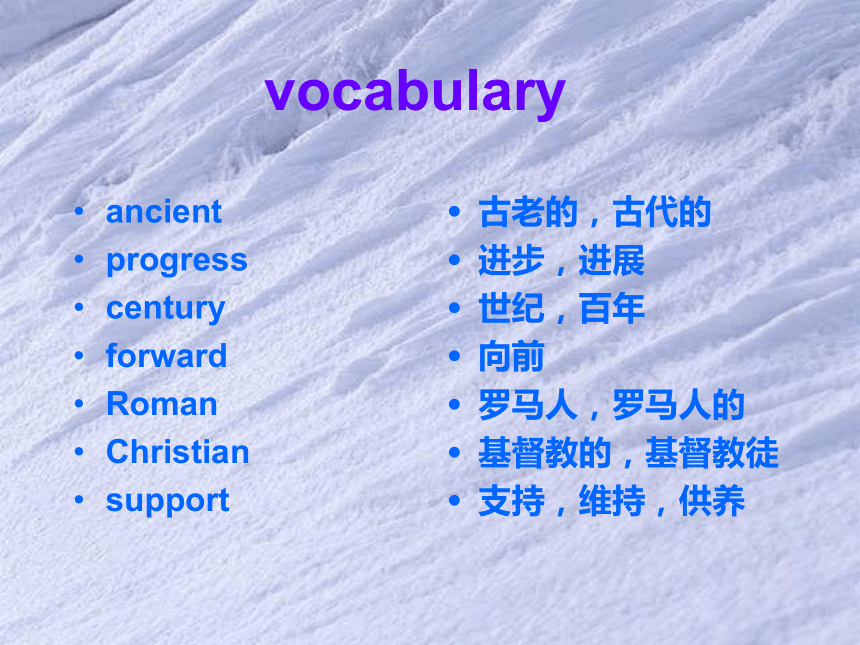 vocabulary

• ancient
• progress
• century
• forward
• Roman
• Christian
• support

• 古老的，古代的
• 进步，进展
• 世纪，百年
• 向前
• 罗马人，罗马人的
• 基督教的，基督教徒
• 支持，维持，供养